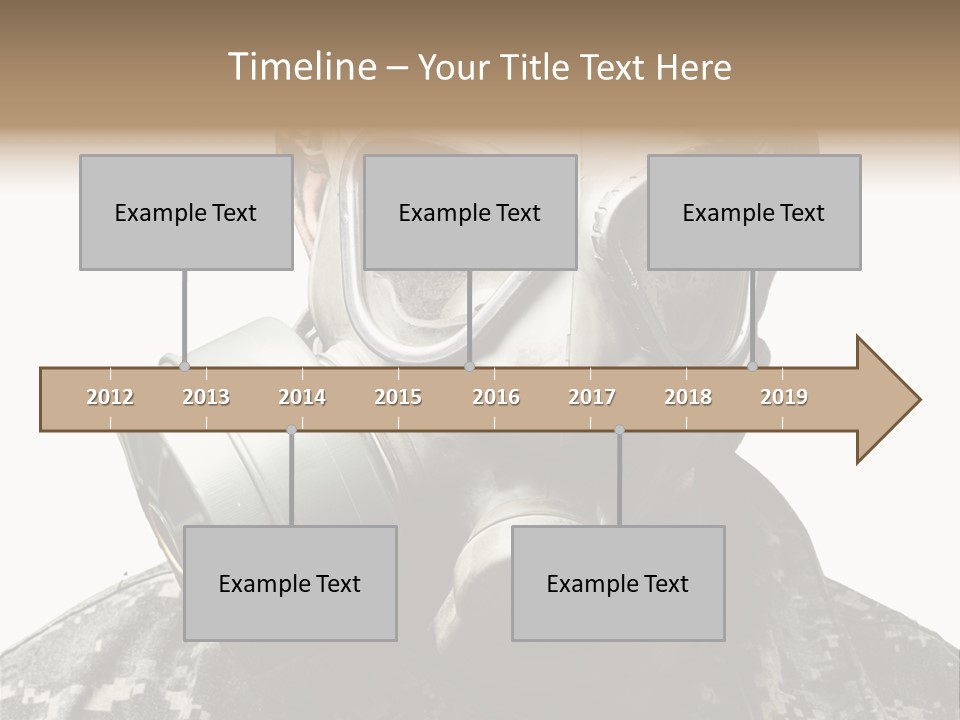 Timeline – Your Title Text Here

Example Text

Example Text

Example Text

2012 2013 2014 2015 2016 2017 2018 2019

Example Text

Example Text